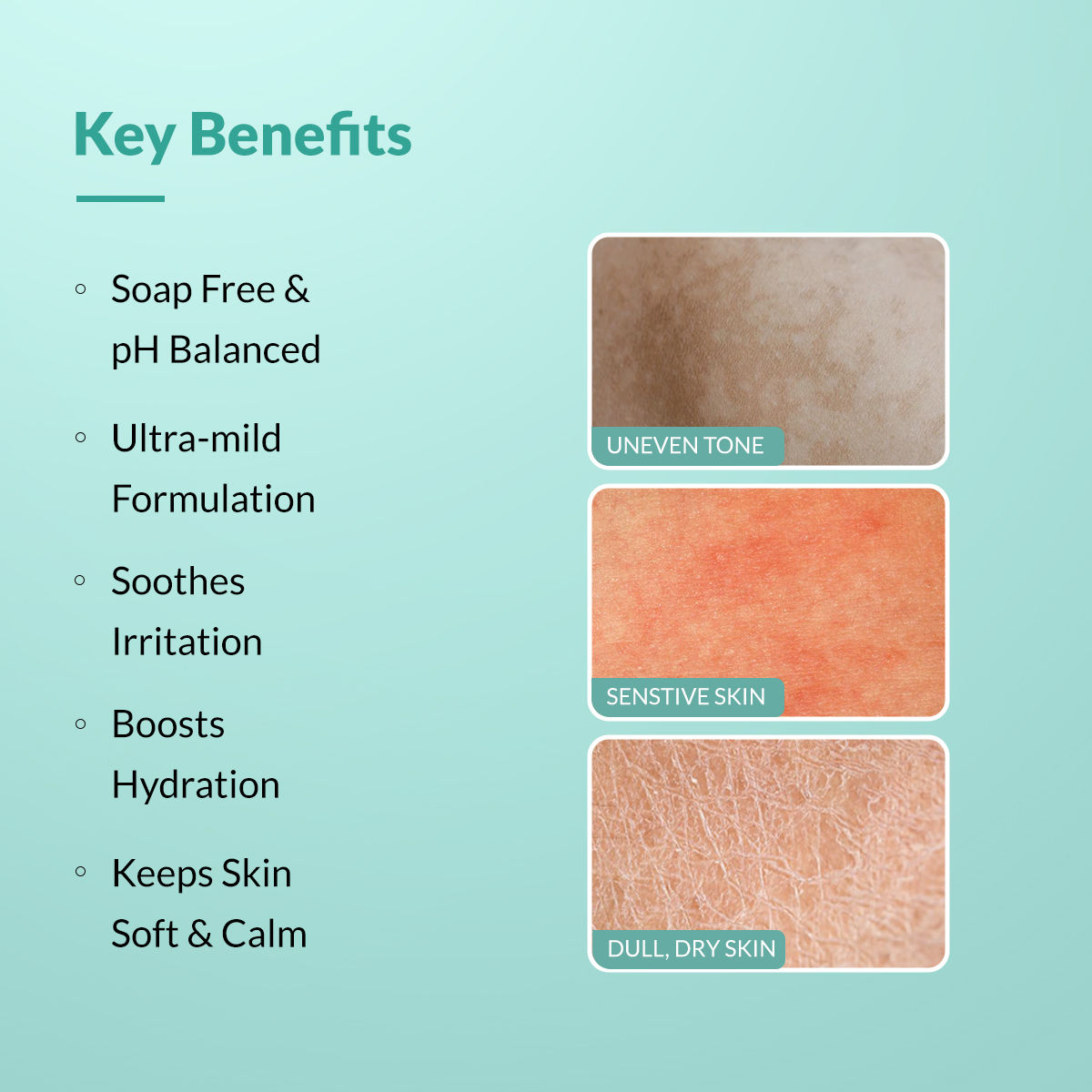 Key Benefits

◦ Soap Free & pH Balanced

◦ Ultra-mild Formulation

◦ Soothes Irritation

◦ Boosts Hydration

◦ Keeps Skin Soft & Calm

UNEVEN TONE

SENSTIVE SKIN

DULL, DRY SKIN